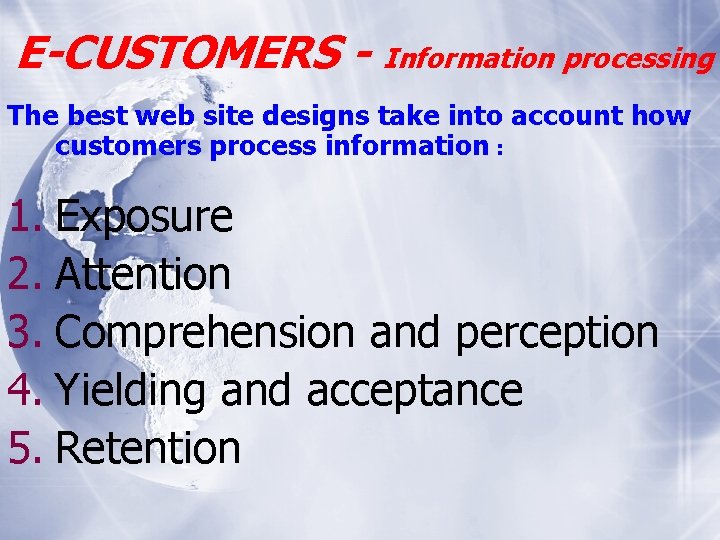 E-CUSTOMERS - Information processing

The best web site designs take into account how customers process information :

1. Exposure
2. Attention
3. Comprehension and perception
4. Yielding and acceptance
5. Retention